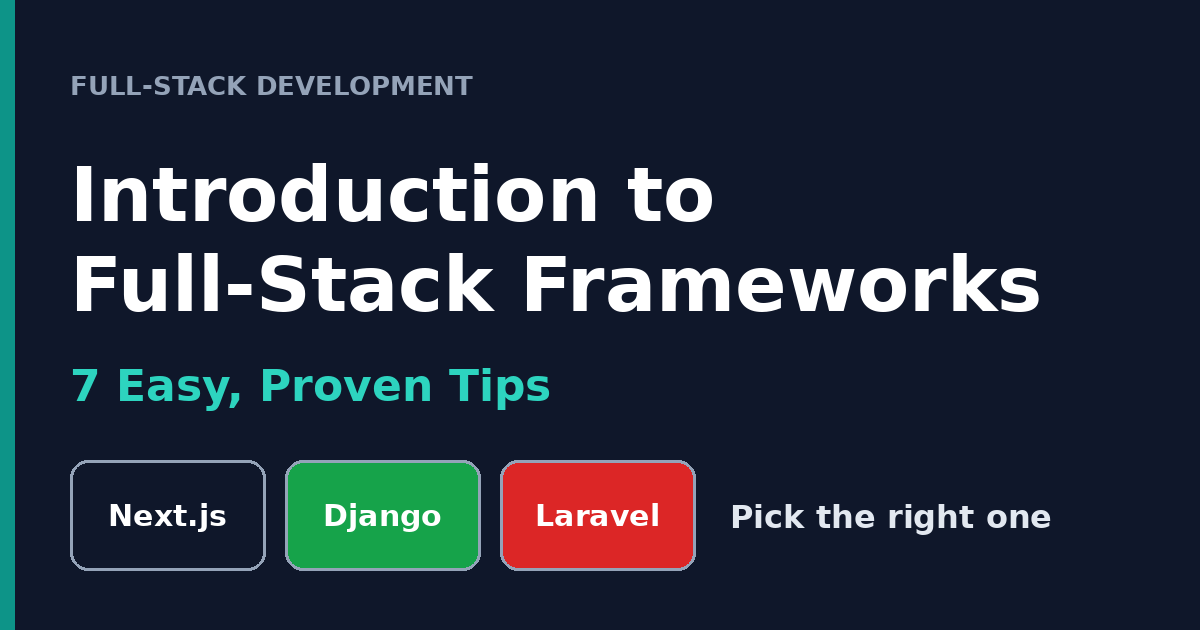 FULL-STACK DEVELOPMENT

Introduction to
Full-Stack Frameworks

7 Easy, Proven Tips

Next.js

Django

Laravel

Pick the right one